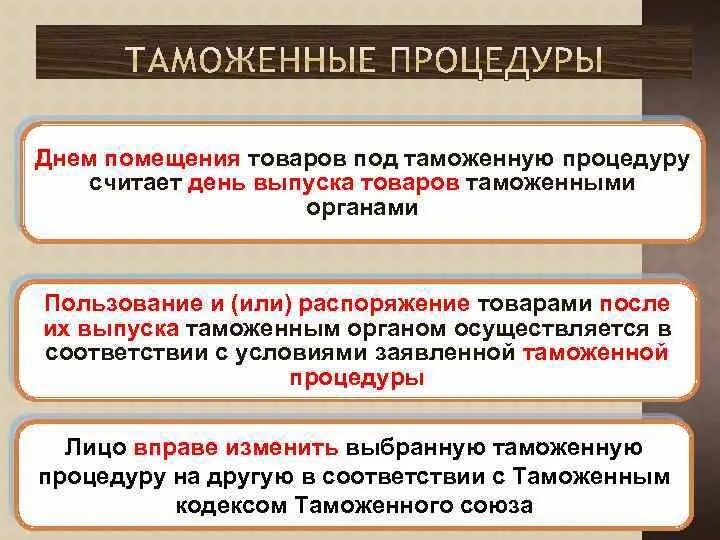 ТАМОЖЕННЫЕ ПРОЦЕДУРЫ

Днем помещения товаров под таможенную процедуру считает день выпуска товаров таможенными органами

Пользование и (или) распоряжение товарами после их выпуска таможенным органом осуществляется в соответствии с условиями заявленной таможенной процедуры

Лицо вправе изменить выбранную таможенную процедуру на другую в соответствии с Таможенным кодексом Таможенного союза